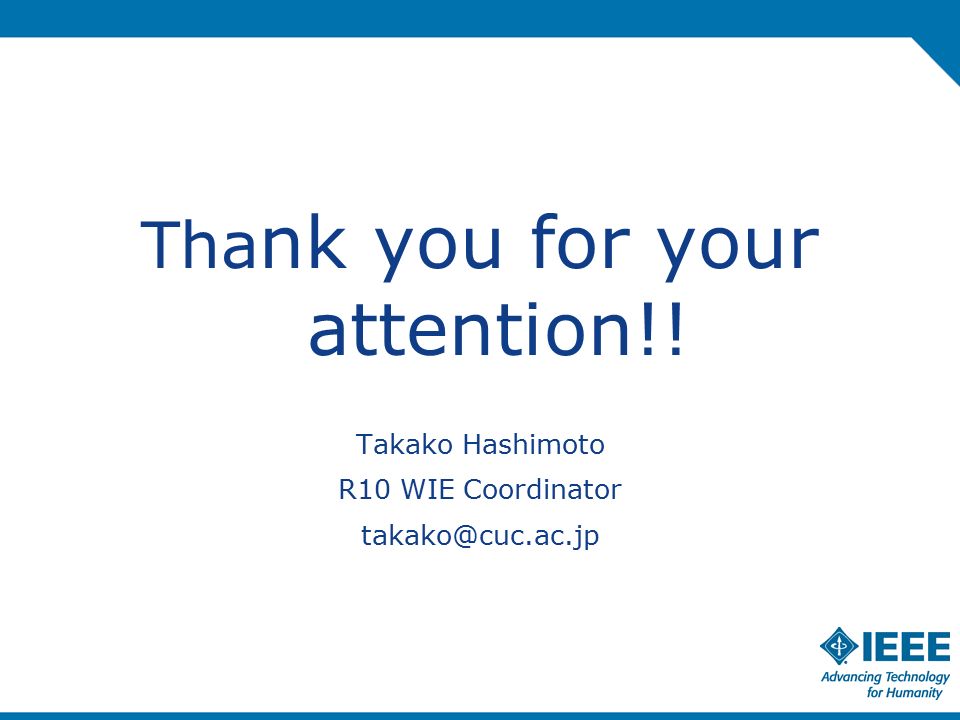 Thank you for your attention!!

Takako Hashimoto

R10 WIE Coordinator

takako@cuc.ac.jp

IEEE
Advancing Technology for Humanity